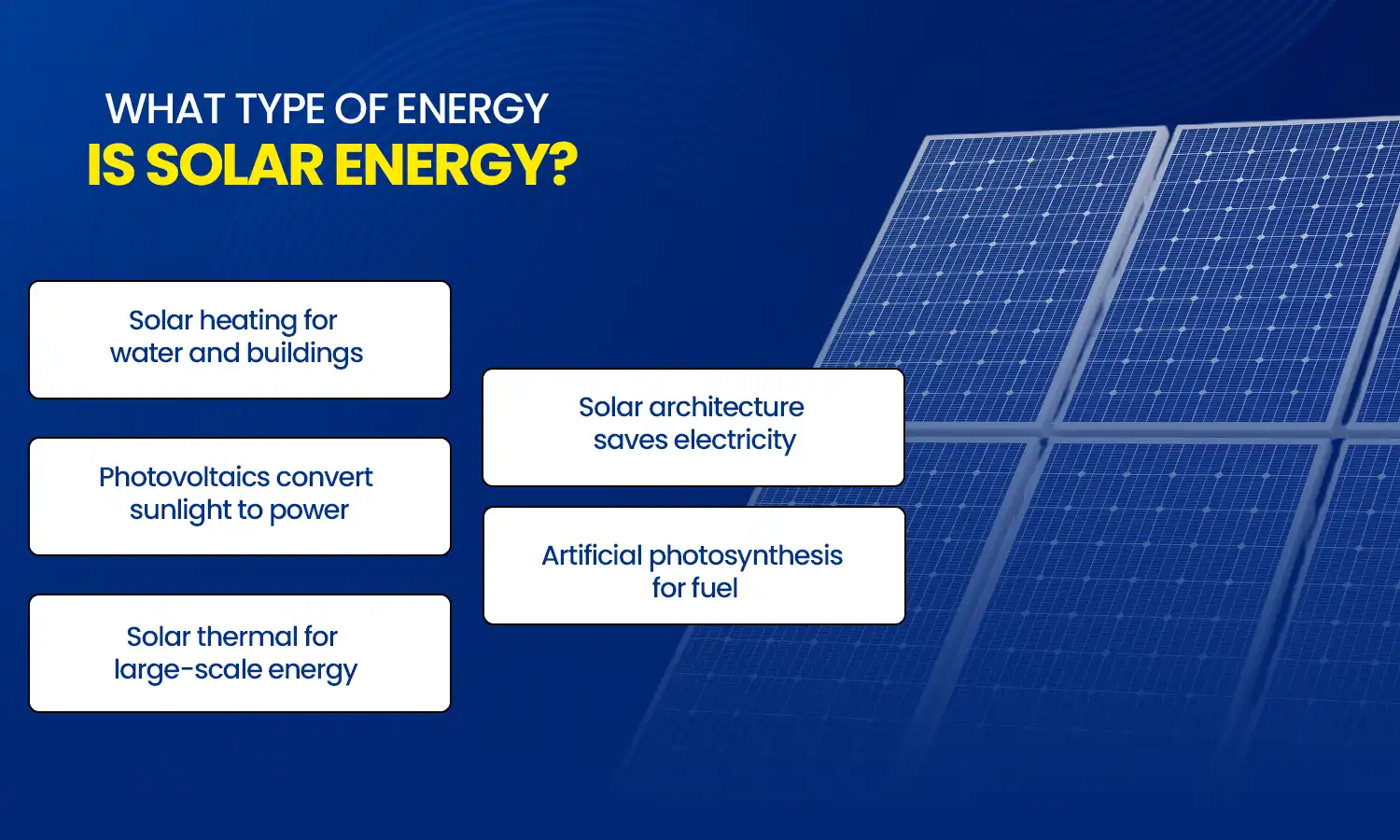 WHAT TYPE OF ENERGY
IS SOLAR ENERGY?

Solar heating for water and buildings

Photovoltaics convert sunlight to power

Solar thermal for large-scale energy

Solar architecture saves electricity

Artificial photosynthesis for fuel